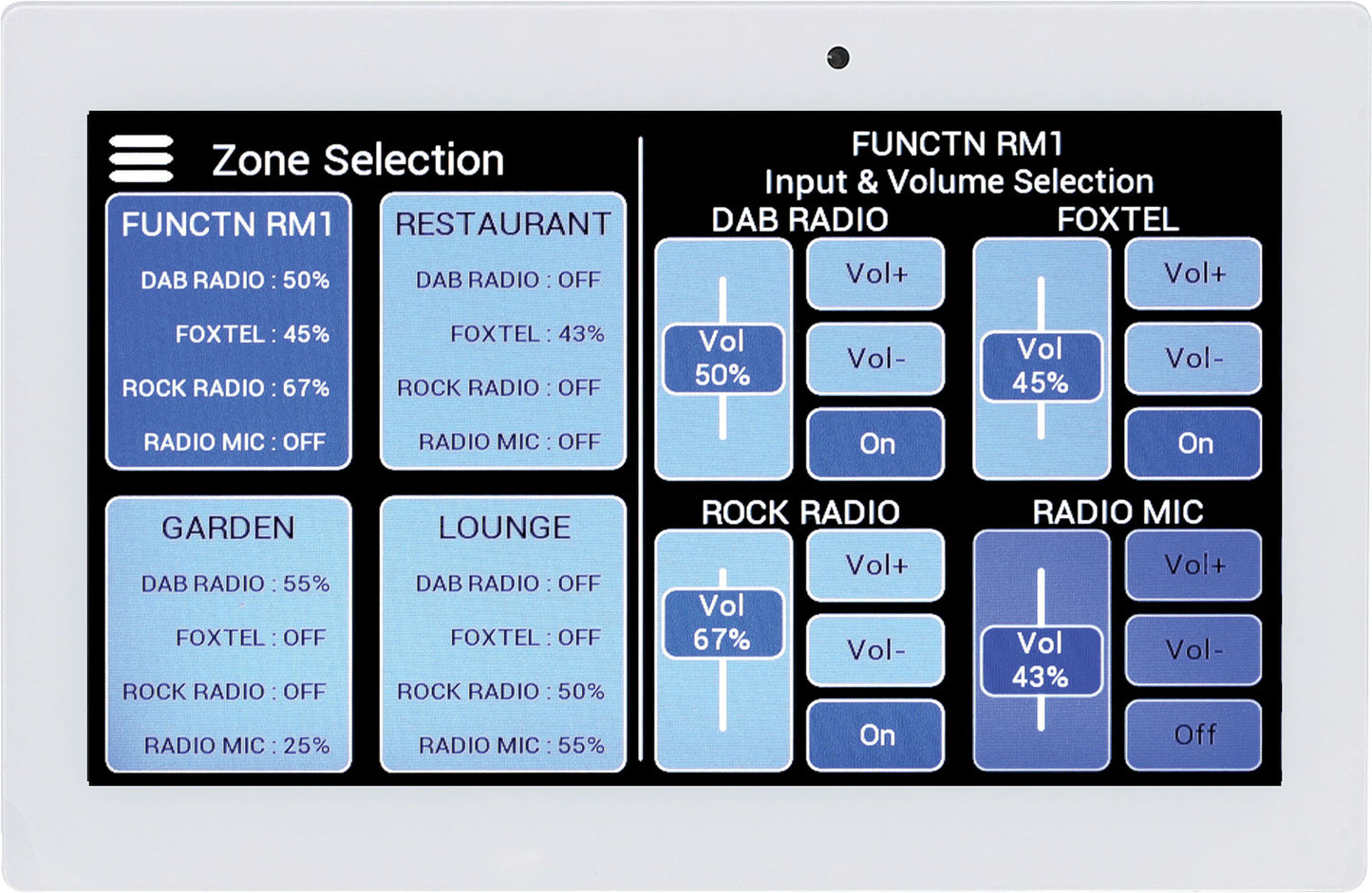 Zone Selection

FUNCTN RM1
DAB RADIO : 50%
FOXTEL : 45%
ROCK RADIO : 67%
RADIO MIC : OFF

RESTAURANT
DAB RADIO : OFF
FOXTEL : 43%
ROCK RADIO : OFF
RADIO MIC : OFF

GARDEN
DAB RADIO : 55%
FOXTEL : OFF
ROCK RADIO : OFF
RADIO MIC : 25%

LOUNGE
DAB RADIO : OFF
FOXTEL : OFF
ROCK RADIO : 50%
RADIO MIC : 55%

FUNCTN RM1
Input & Volume Selection

DAB RADIO
Vol 50%
Vol+
Vol-
On

FOXTEL
Vol 45%
Vol+
Vol-
On

ROCK RADIO
Vol 67%
Vol+
Vol-
On

RADIO MIC
Vol 43%
Vol+
Vol-
Off